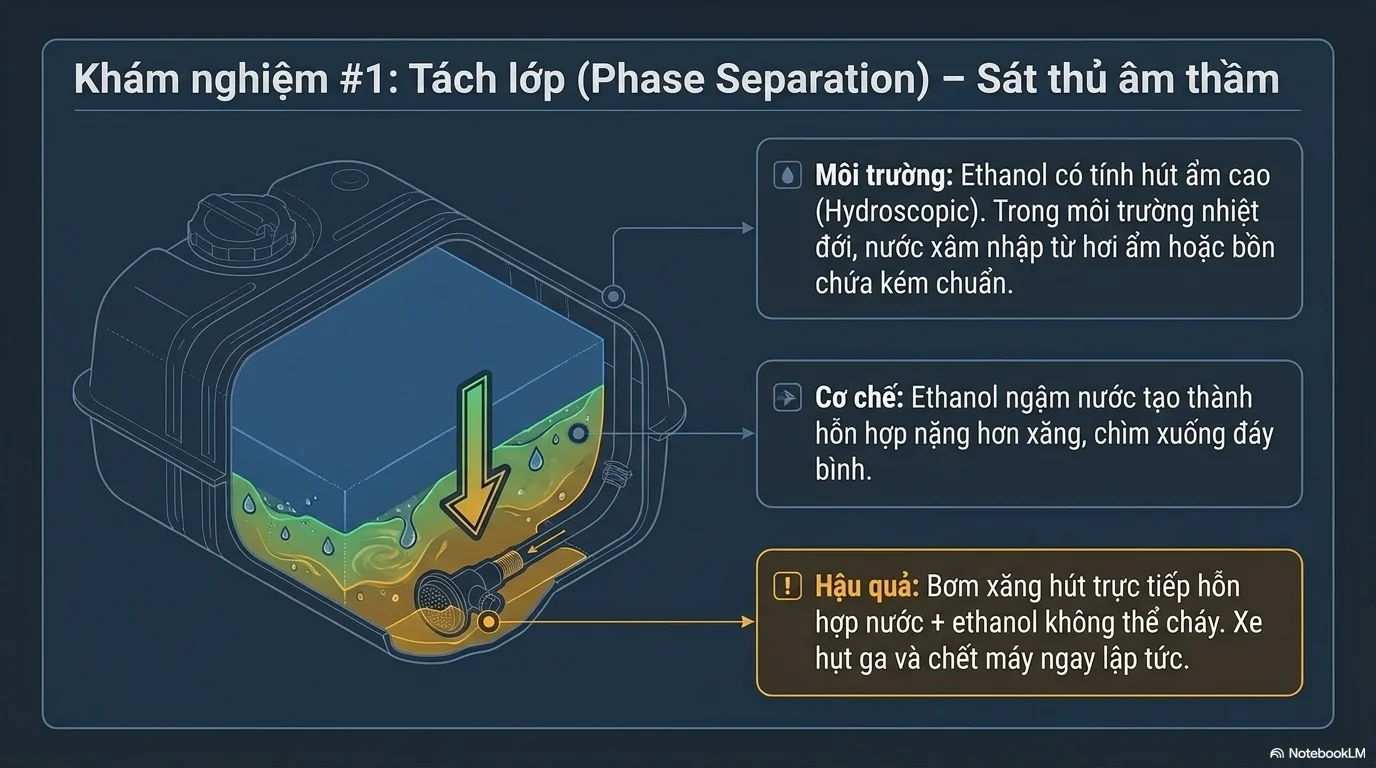 Khám nghiệm #1: Tách lớp (Phase Separation) – Sát thủ âm thầm

Môi trường: Ethanol có tính hút ẩm cao (Hydroscopic). Trong môi trường nhiệt đới, nước xâm nhập từ hơi ẩm hoặc bồn chứa kém chuẩn.

Cơ chế: Ethanol ngậm nước tạo thành hỗn hợp nặng hơn xăng, chìm xuống đáy bình.

Hậu quả: Bơm xăng hút trực tiếp hỗn hợp nước + ethanol không thể cháy. Xe hụt ga và chết máy ngay lập tức.

NotebookLM